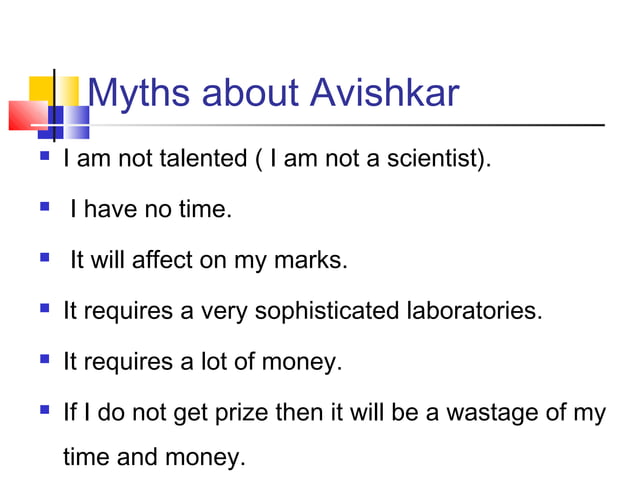 Myths about Avishkar

- I am not talented ( I am not a scientist).
- I have no time.
- It will affect on my marks.
- It requires a very sophisticated laboratories.
- It requires a lot of money.
- If I do not get prize then it will be a wastage of my time and money.